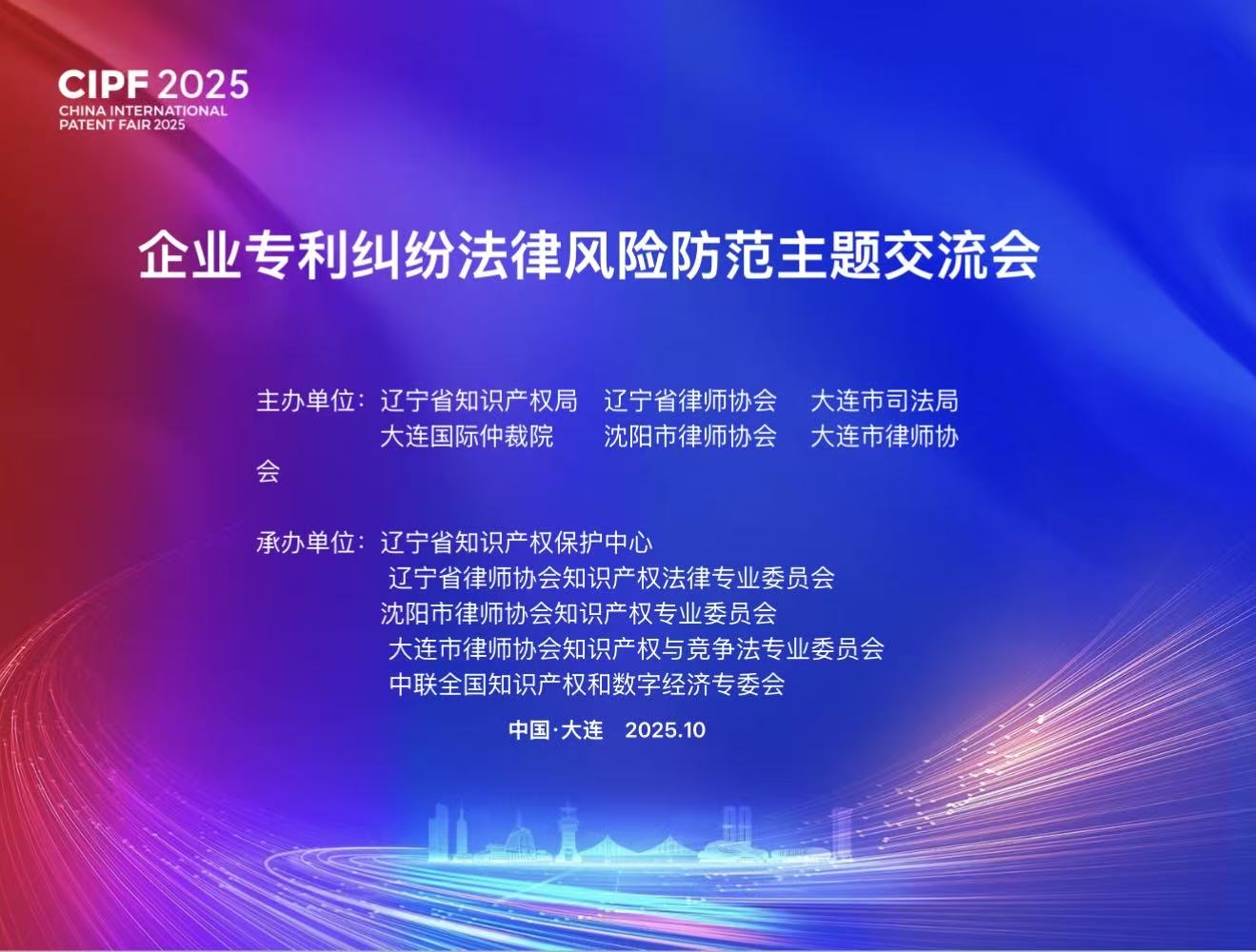 CIPF 2025
CHINA INTERNATIONAL
PATENT FAIR 2025

企业专利纠纷法律风险防范主题交流会

主办单位：辽宁省知识产权局　辽宁省律师协会　大连市司法局
大连国际仲裁院　沈阳市律师协会　大连市律师协会

承办单位：辽宁省知识产权保护中心
辽宁省律师协会知识产权法律专业委员会
沈阳市律师协会知识产权专业委员会
大连市律师协会知识产权与竞争法专业委员会
中联全国知识产权和数字经济专委会

中国·大连　2025.10